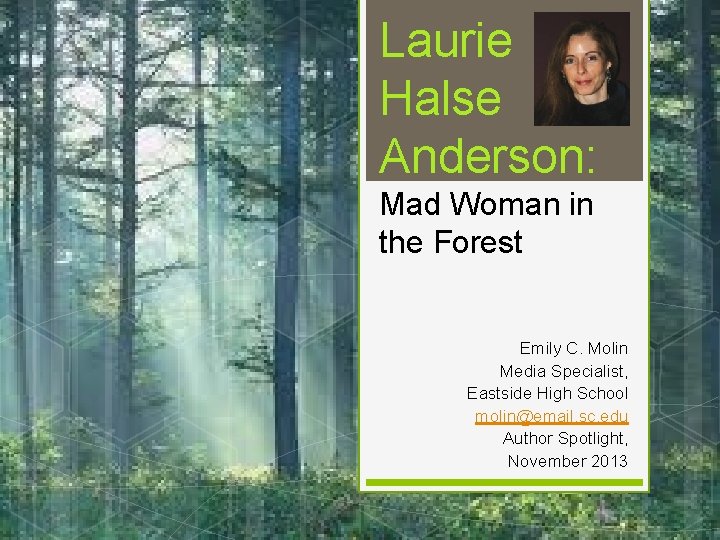 Laurie Halse Anderson:

Mad Woman in the Forest

Emily C. Molin
Media Specialist,
Eastside High School
molin@email.sc.edu
Author Spotlight,
November 2013